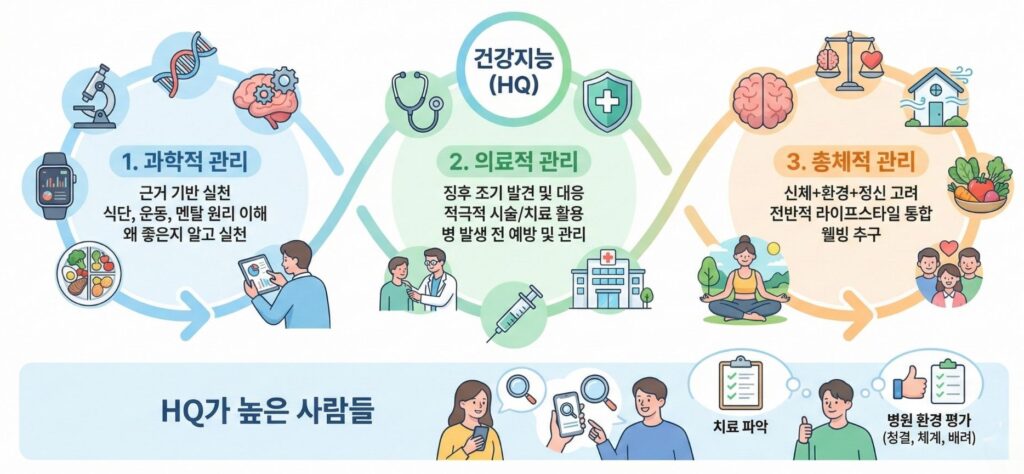 건강지능
(HQ)

1. 과학적 관리
근거 기반 실천
식단, 운동, 멘탈 원리 이해
왜 좋은지 알고 실천

2. 의료적 관리
징후 조기 발견 및 대응
적극적 시술/치료 활용
병 발생 전 예방 및 관리

3. 총체적 관리
신체+환경+정신 고려
전반적 라이프스타일 통합
웰빙 추구

HQ가 높은 사람들

치료 파악

병원 환경 평가
(청결, 체계, 배려)